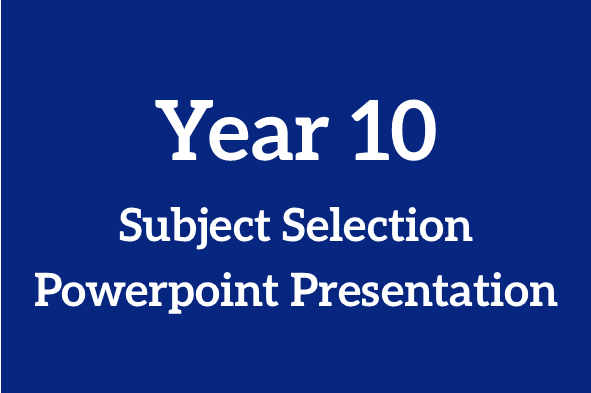 Year 10

Subject Selection
Powerpoint Presentation